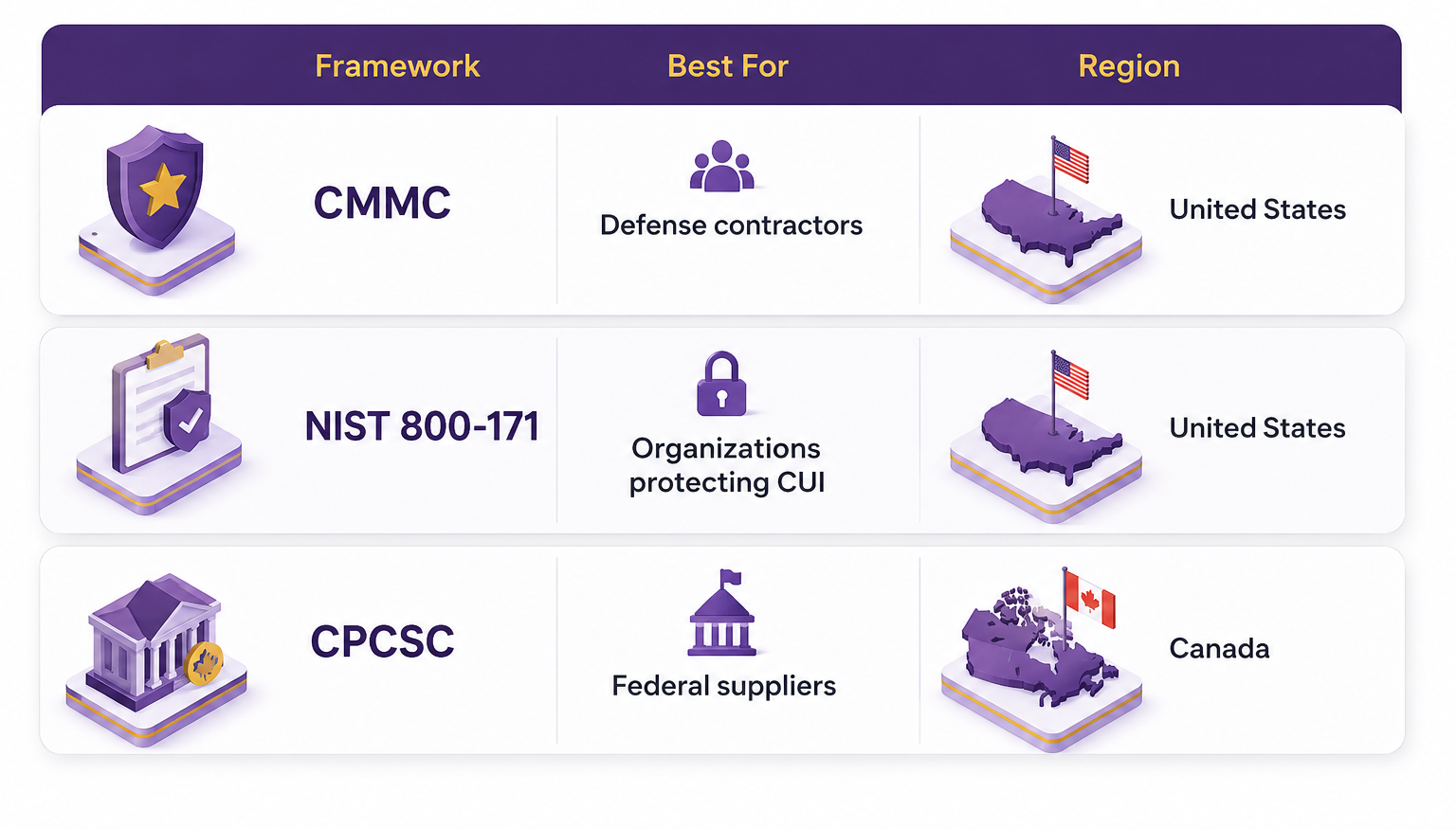 | Framework | Best For | Region |
|---|---|---|
| CMMC | Defense contractors | United States |
| NIST 800-171 | Organizations protecting CUI | United States |
| CPCSC | Federal suppliers | Canada |